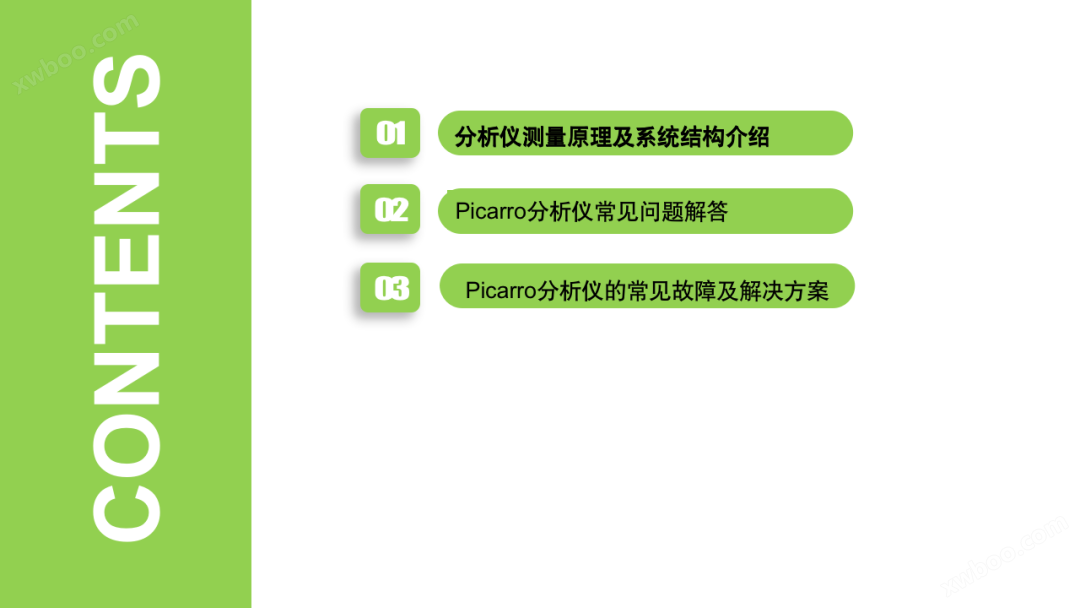 xwboo.com

CONTENTS

01 分析仪测量原理及系统结构介绍

02 Picarro分析仪常见问题解答

03 Picarro分析仪的常见故障及解决方案

xwboo.com